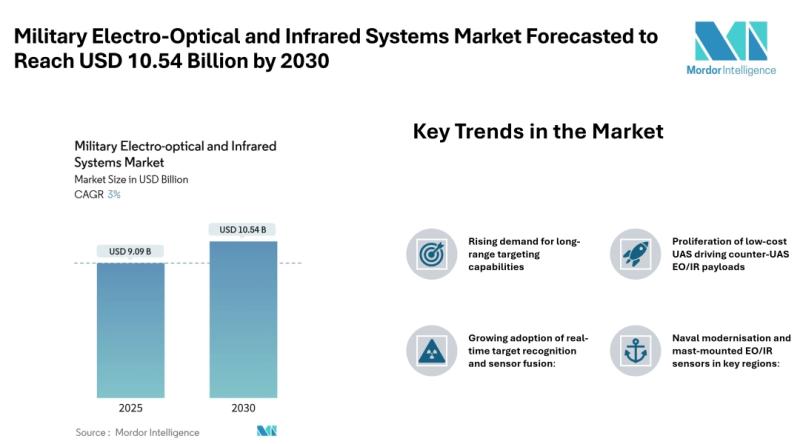 Military Electro-Optical and Infrared Systems Market Forecasted to Reach USD 10.54 Billion by 2030

Mordor Intelligence

Military Electro-optical and Infrared Systems Market
Market Size in USD Billion
CAGR 3%

USD 9.09 B
USD 10.54 B

2025
2030

Source : Mordor Intelligence

Key Trends in the Market

Rising demand for long-range targeting capabilities

Proliferation of low-cost UAS driving counter-UAS EO/IR payloads

Growing adoption of real-time target recognition and sensor fusion:

Naval modernisation and mast-mounted EO/IR sensors in key regions: